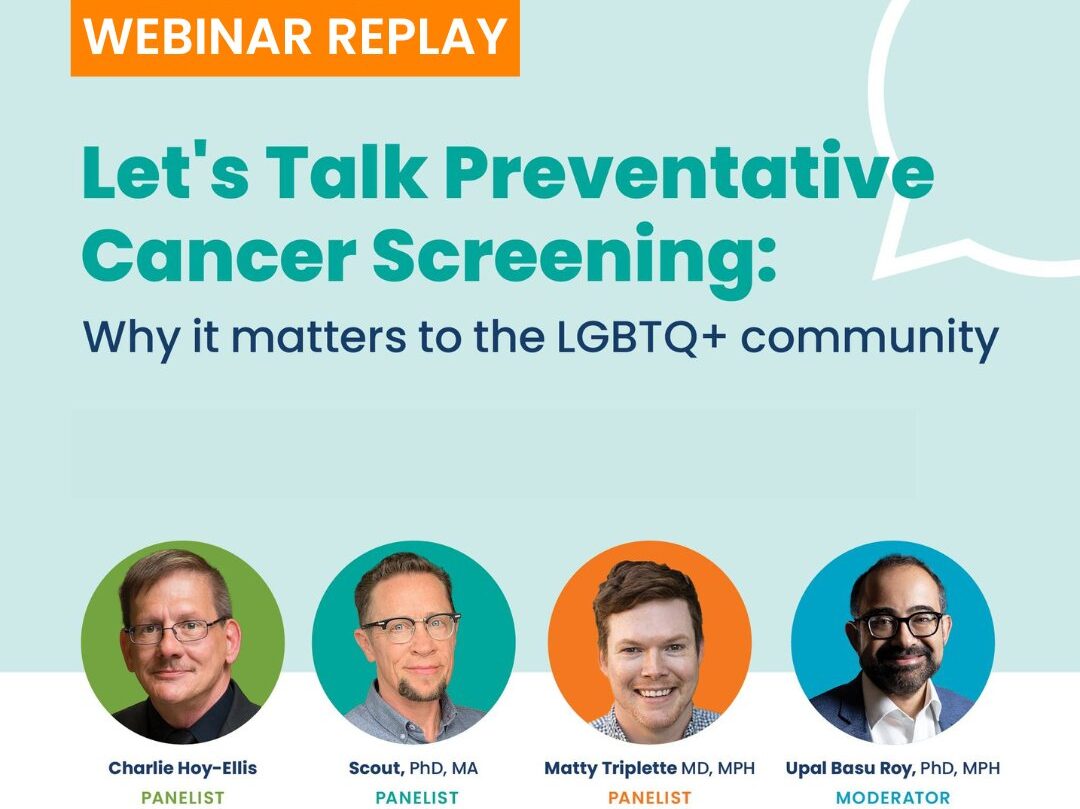 WEBINAR REPLAY

Let's Talk Preventative Cancer Screening:

Why it matters to the LGBTQ+ community

Charlie Hoy-Ellis
PANELIST

Scout, PhD, MA
PANELIST

Matty Triplette MD, MPH
PANELIST

Upal Basu Roy, PhD, MPH
MODERATOR